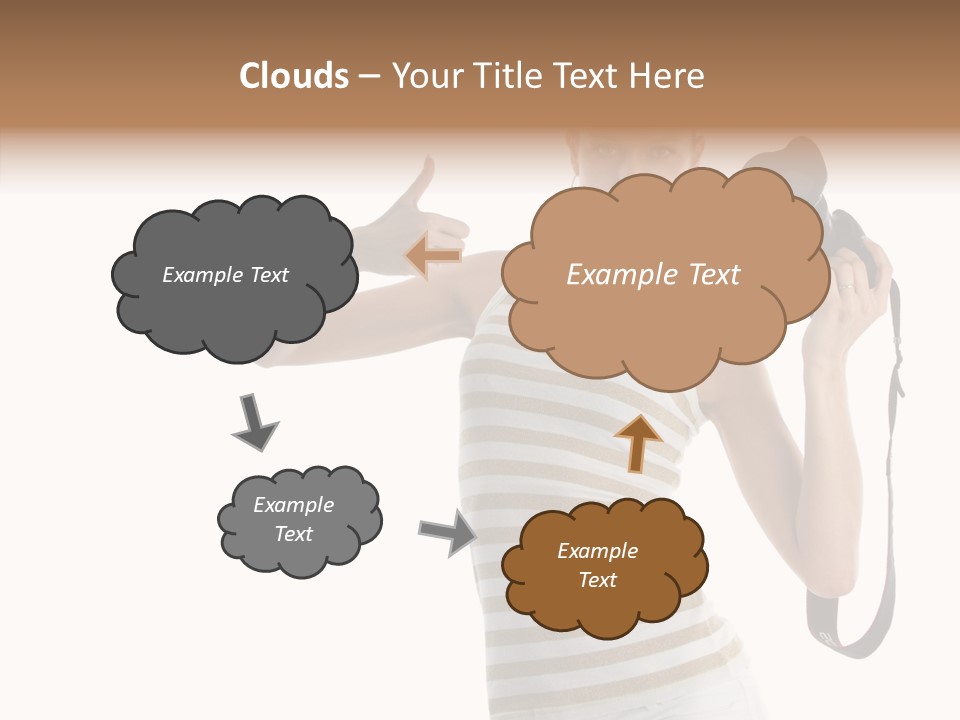 Clouds – Your Title Text Here

Example Text

Example Text

Example Text

Example Text